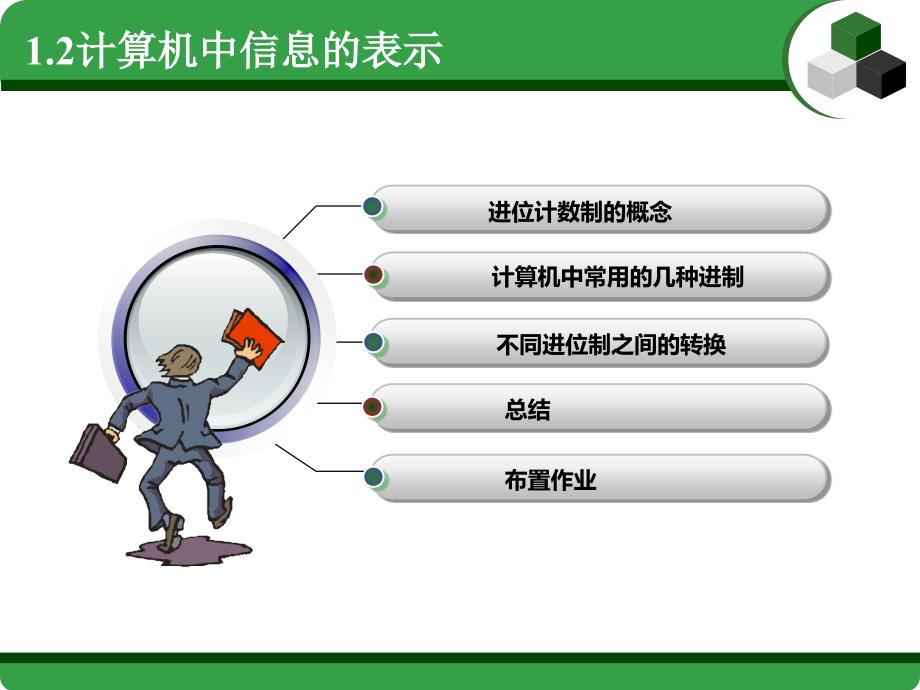 1.2计算机中信息的表示

进位计数制的概念

计算机中常用的几种进制

不同进位制之间的转换

总结

布置作业